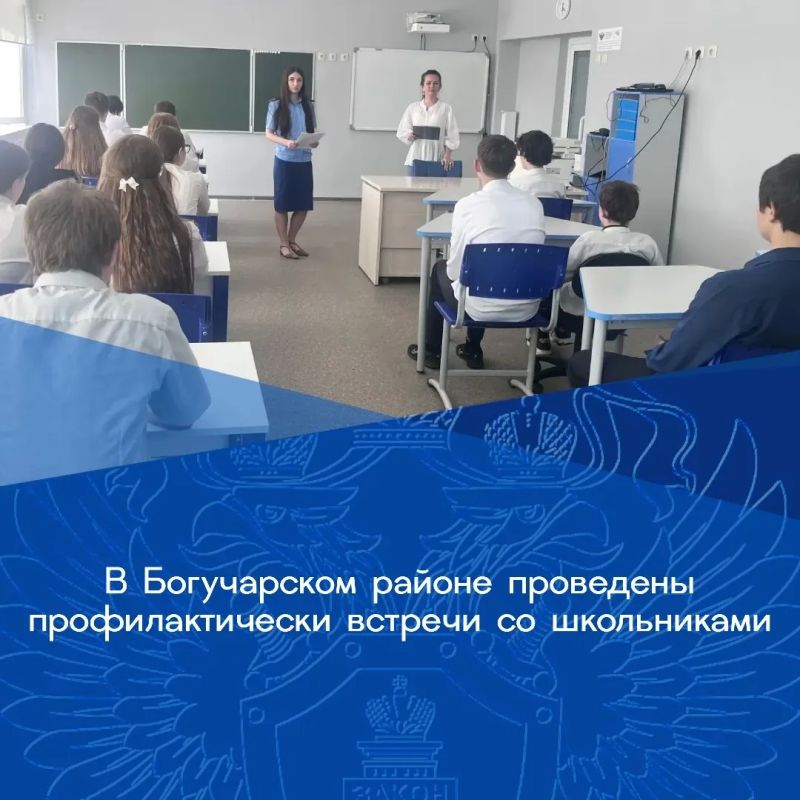 В Богучарском районе проведены профилактически встречи со школьниками

ЗАКОН